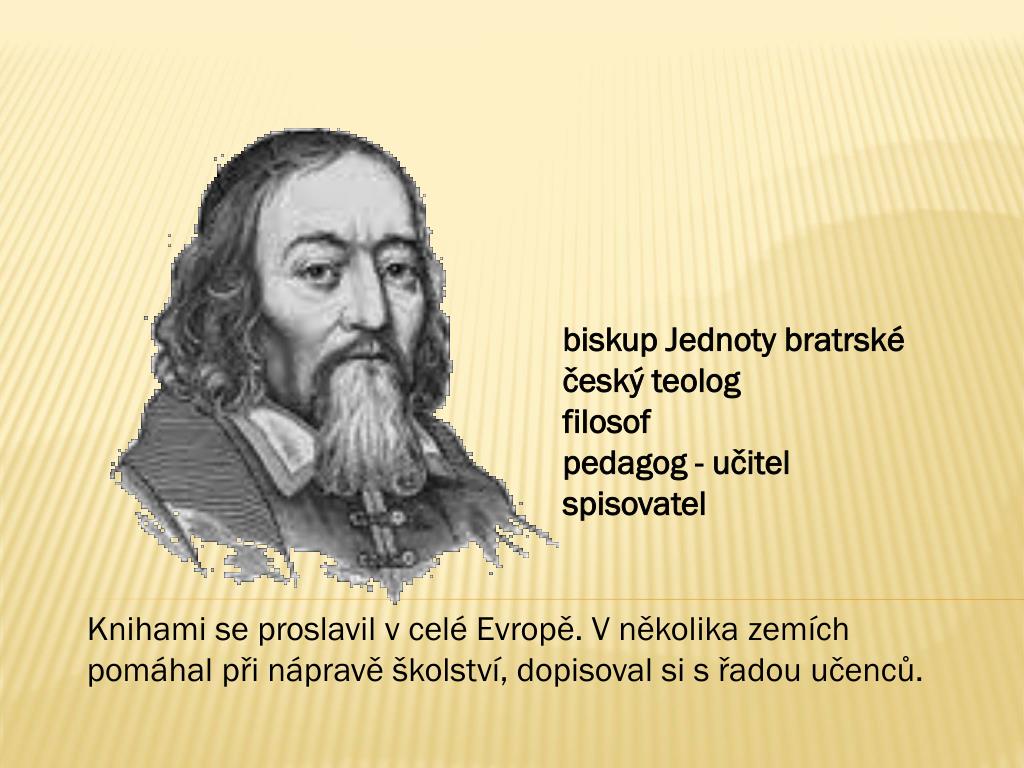 biskup Jednoty bratrské
český teolog
filosof
pedagog - učitel
spisovatel

Knihami se proslavil v celé Evropě. V několika zemích pomáhal při nápravě školství, dopisoval si s řadou učenců.